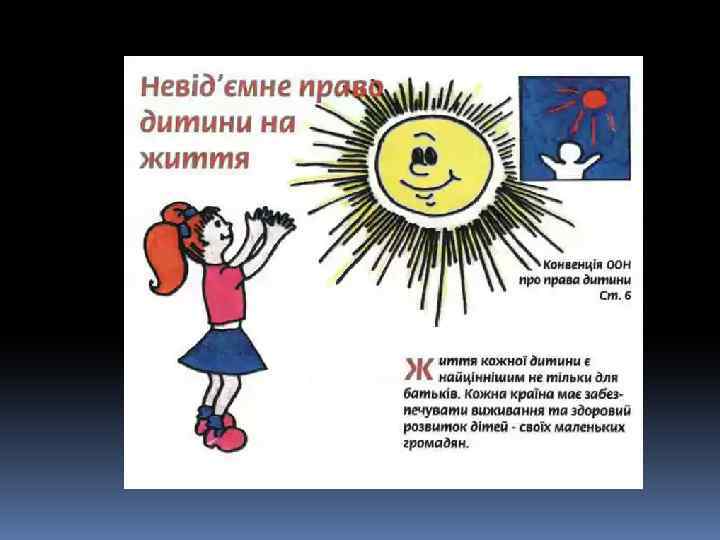 Невід'ємне право дитини на життя

Конвенція ООН про права дитини Ст. 6

Життя кожної дитини є найціннішим не тільки для батьків. Кожна країна має забезпечувати виживання та здоровий розвиток дітей - своїх маленьких громадян.